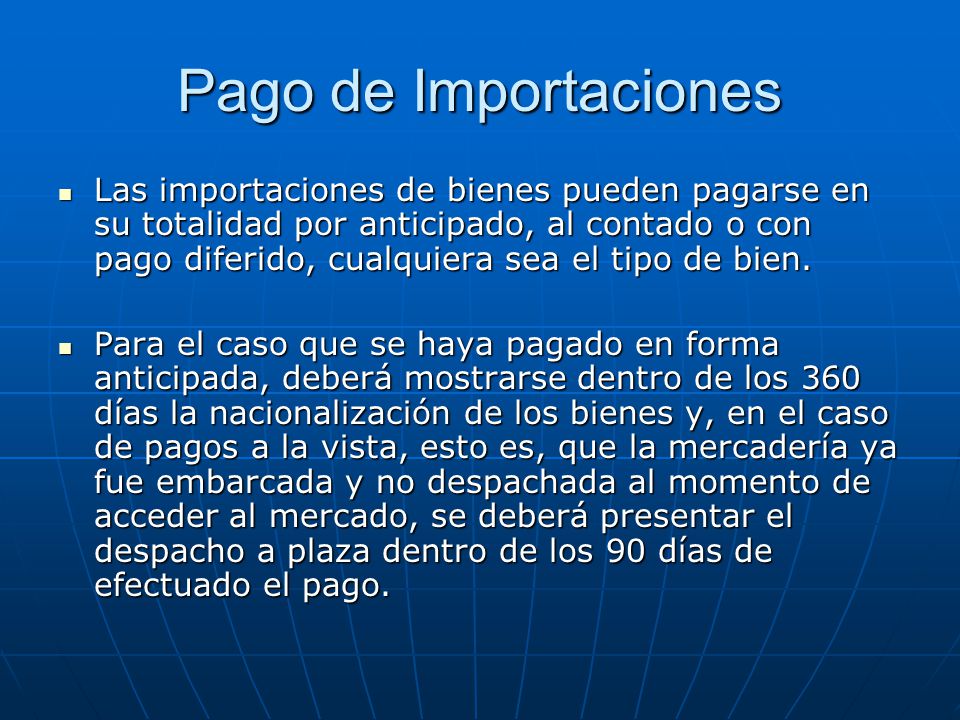 Pago de Importaciones

▪ Las importaciones de bienes pueden pagarse en su totalidad por anticipado, al contado o con pago diferido, cualquiera sea el tipo de bien.

▪ Para el caso que se haya pagado en forma anticipada, deberá mostrarse dentro de los 360 días la nacionalización de los bienes y, en el caso de pagos a la vista, esto es, que la mercadería ya fue embarcada y no despachada al momento de acceder al mercado, se deberá presentar el despacho a plaza dentro de los 90 días de efectuado el pago.